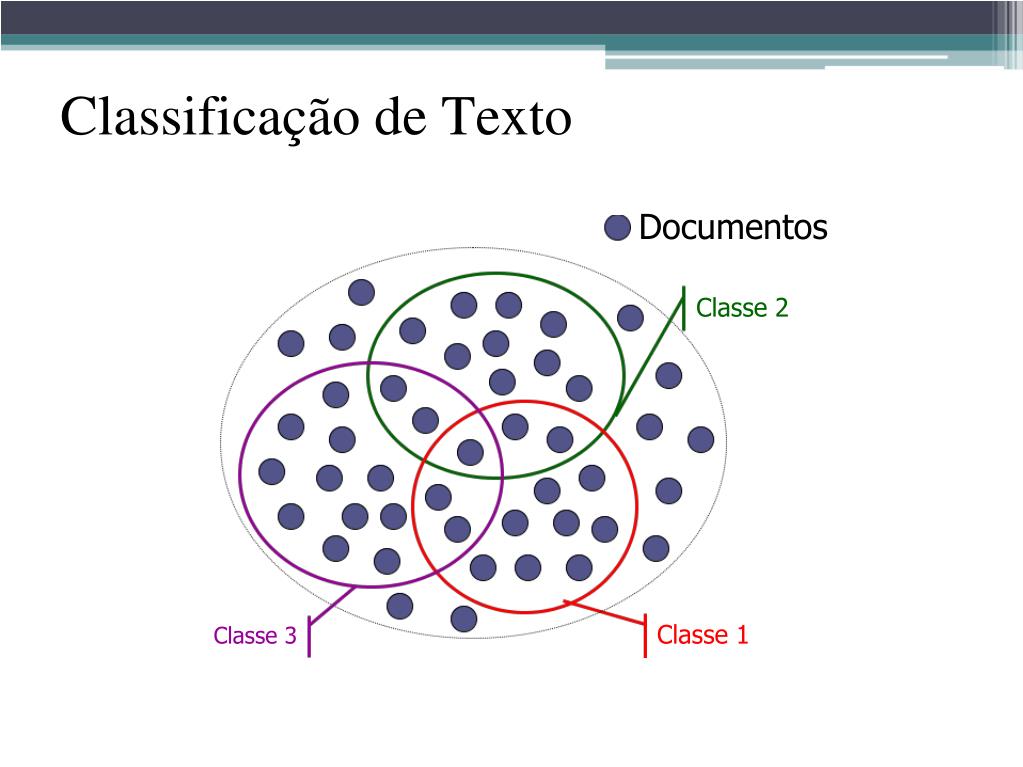 Classificação de Texto

Documentos

Classe 2

Classe 3

Classe 1